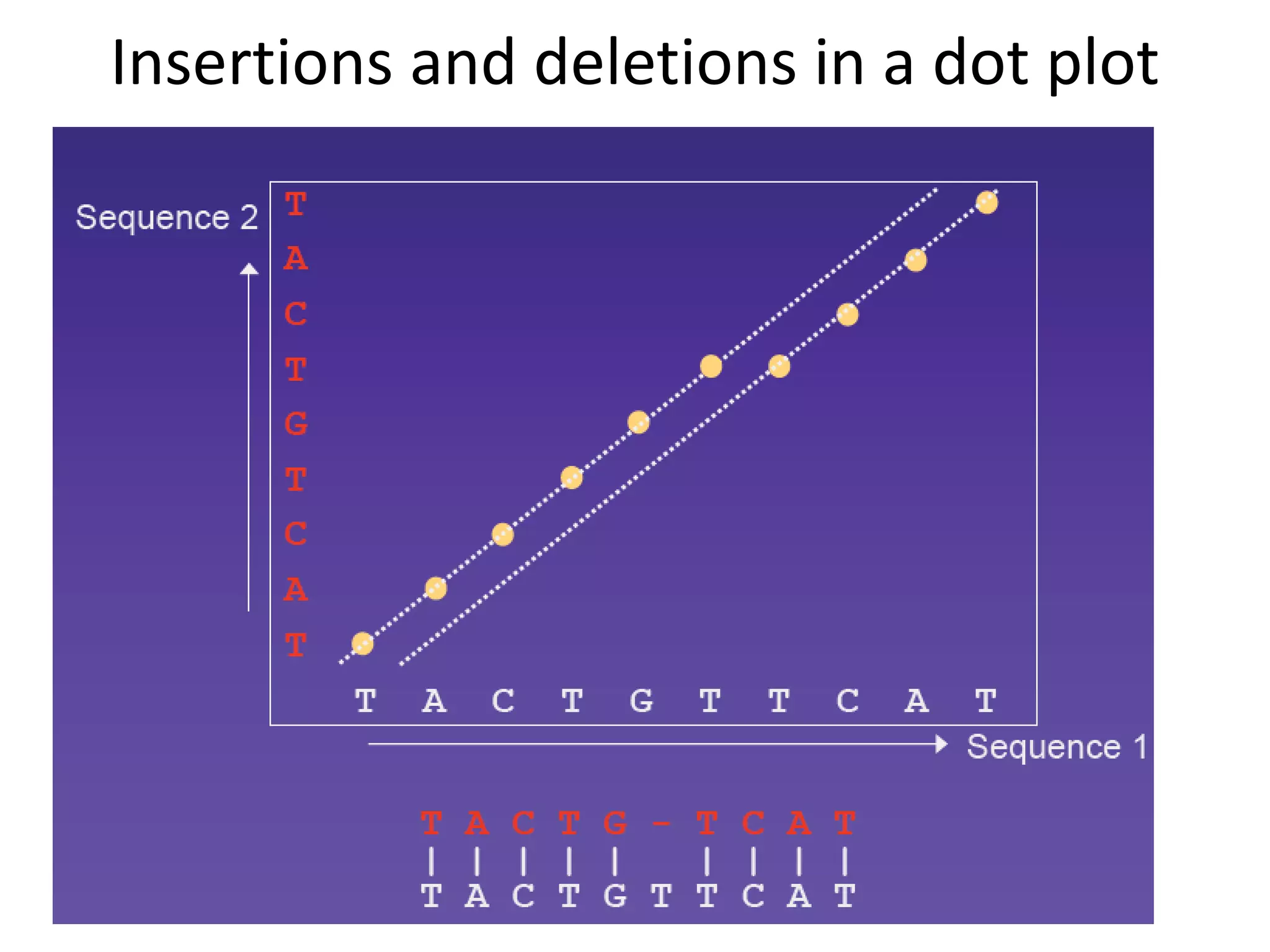 Insertions and deletions in a dot plot

Sequence 2

T
A
C
T
G
T
C
A
T

T A C T G T T C A T

Sequence 1

T A C T G - T C A T
| | | | |   | | | |
T A C T G T T C A T